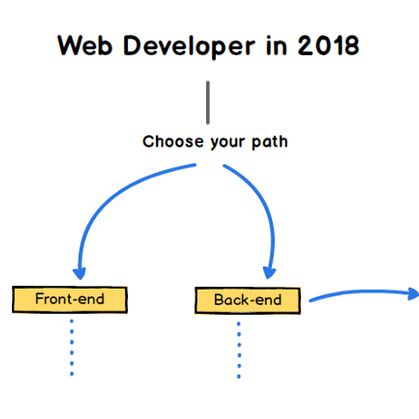 Web Developer in 2018

Choose your path

Front-end

Back-end